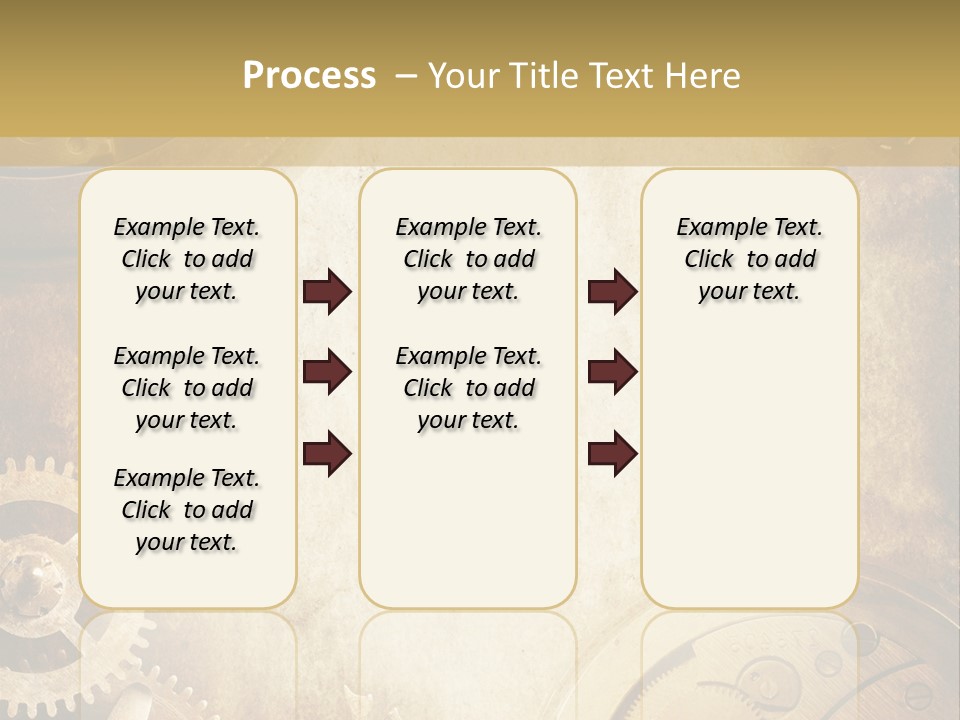 Process – Your Title Text Here

Example Text. Click to add your text.

Example Text. Click to add your text.

Example Text. Click to add your text.

Example Text. Click to add your text.

Example Text. Click to add your text.

Example Text. Click to add your text.